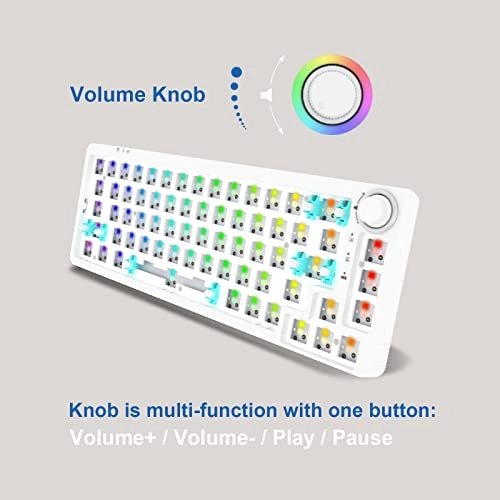 Volume Knob

Knob is multi-function with one button:
Volume+ / Volume- / Play / Pause